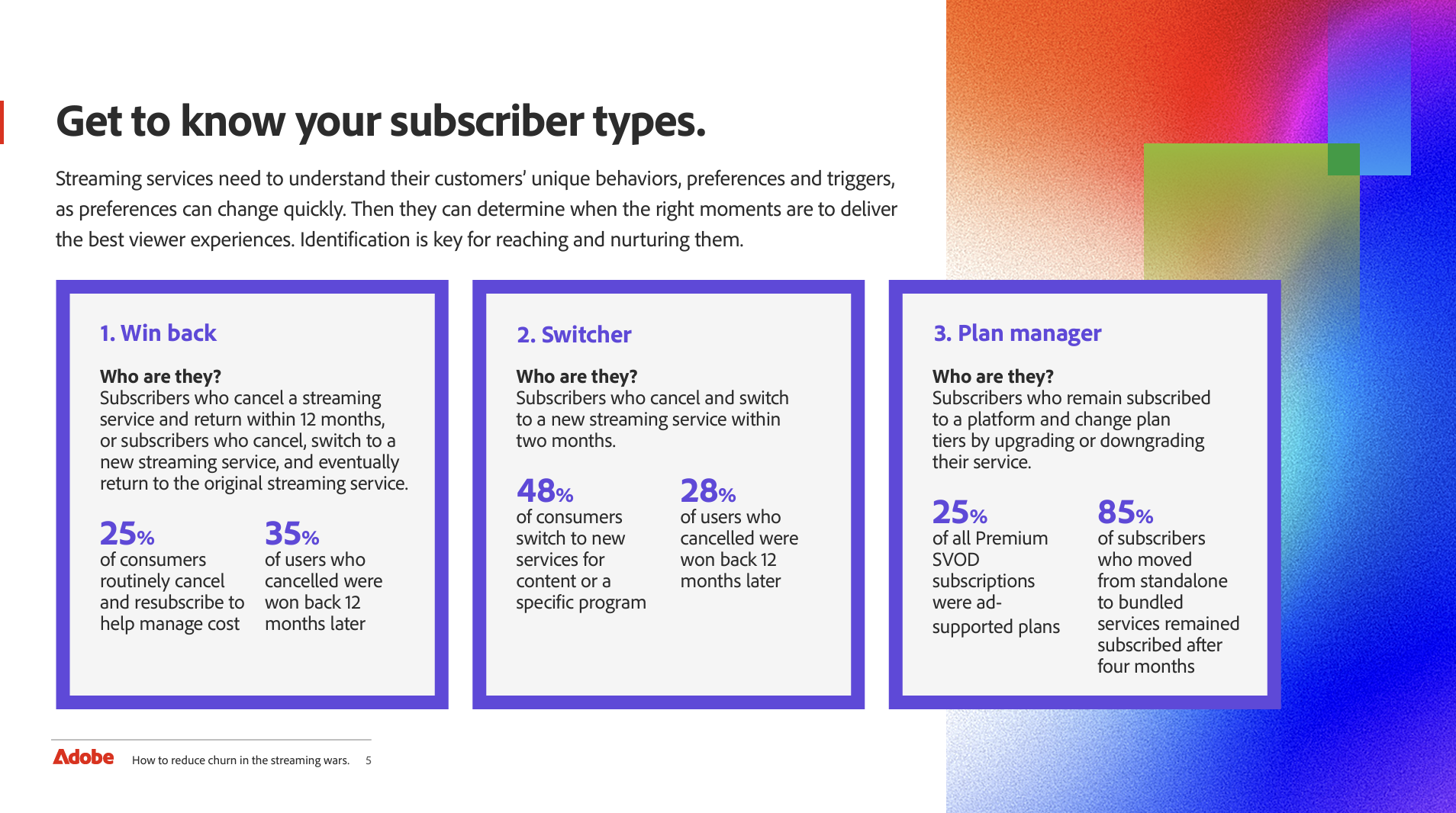 Get to know your subscriber types.

Streaming services need to understand their customers' unique behaviors, preferences and triggers, as preferences can change quickly. Then they can determine when the right moments are to deliver the best viewer experiences. Identification is key for reaching and nurturing them.

1. Win back

Who are they?
Subscribers who cancel a streaming service and return within 12 months, or subscribers who cancel, switch to a new streaming service, and eventually return to the original streaming service.

25%
of consumers routinely cancel and resubscribe to help manage cost

35%
of users who cancelled were won back 12 months later

2. Switcher

Who are they?
Subscribers who cancel and switch to a new streaming service within two months.

48%
of consumers switch to new services for content or a specific program

28%
of users who cancelled were won back 12 months later

3. Plan manager

Who are they?
Subscribers who remain subscribed to a platform and change plan tiers by upgrading or downgrading their service.

25%
of all Premium SVOD subscriptions were ad-supported plans

85%
of subscribers who moved from standalone to bundled services remained subscribed after four months

Adobe How to reduce churn in the streaming wars. 5